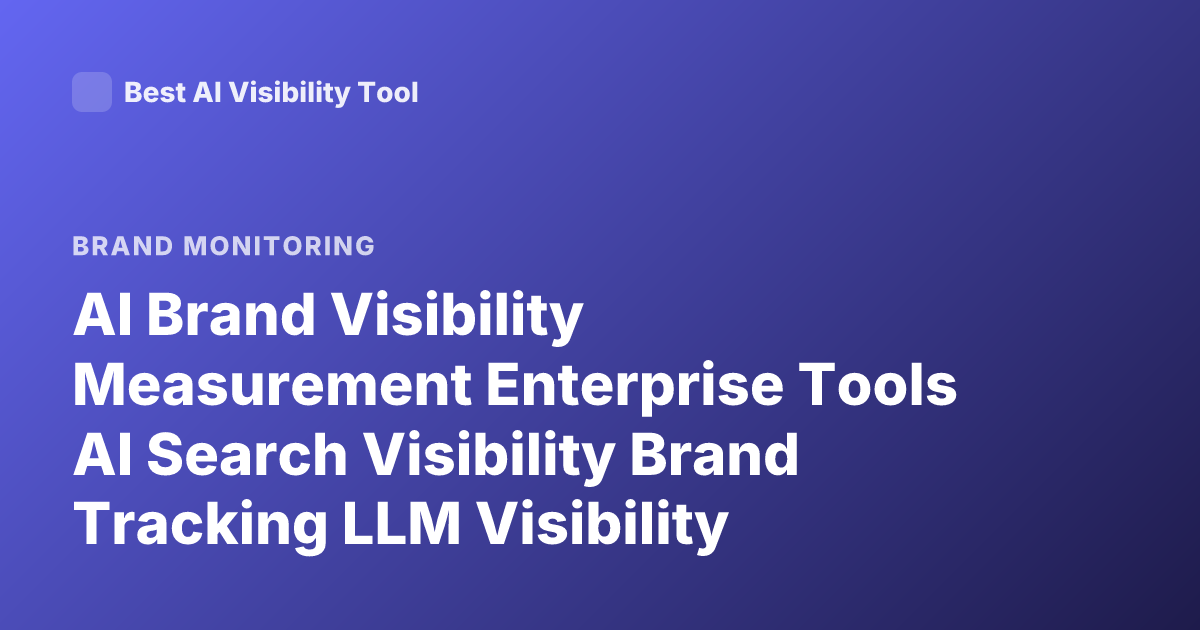 Best AI Visibility Tool

BRAND MONITORING

AI Brand Visibility Measurement Enterprise Tools AI Search Visibility Brand Tracking LLM Visibility